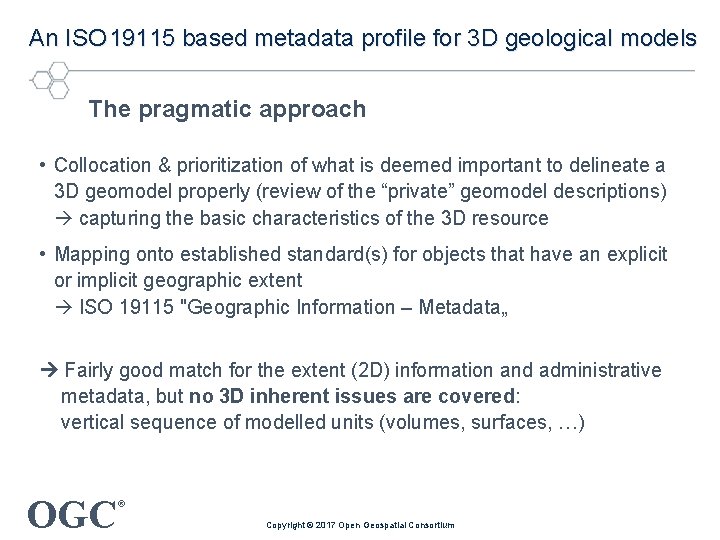 An ISO19115 based metadata profile for 3D geological models

The pragmatic approach

• Collocation & prioritization of what is deemed important to delineate a 3D geomodel properly (review of the “private” geomodel descriptions) → capturing the basic characteristics of the 3D resource

• Mapping onto established standard(s) for objects that have an explicit or implicit geographic extent → ISO 19115 "Geographic Information – Metadata„

→ Fairly good match for the extent (2D) information and administrative metadata, but **no 3D inherent issues are covered**: vertical sequence of modelled units (volumes, surfaces, …)

OGC®

Copyright © 2017 Open Geospatial Consortium